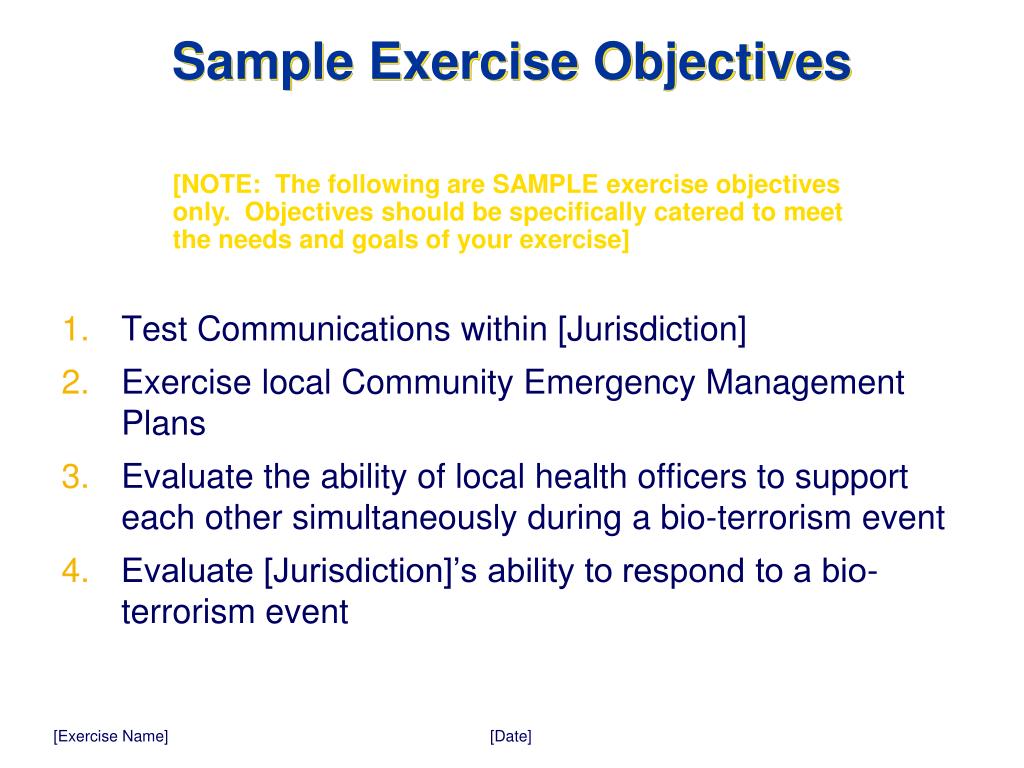 Sample Exercise Objectives

[NOTE: The following are SAMPLE exercise objectives only. Objectives should be specifically catered to meet the needs and goals of your exercise]

1. Test Communications within [Jurisdiction]
2. Exercise local Community Emergency Management Plans
3. Evaluate the ability of local health officers to support each other simultaneously during a bio-terrorism event
4. Evaluate [Jurisdiction]'s ability to respond to a bio-terrorism event

[Exercise Name]

[Date]